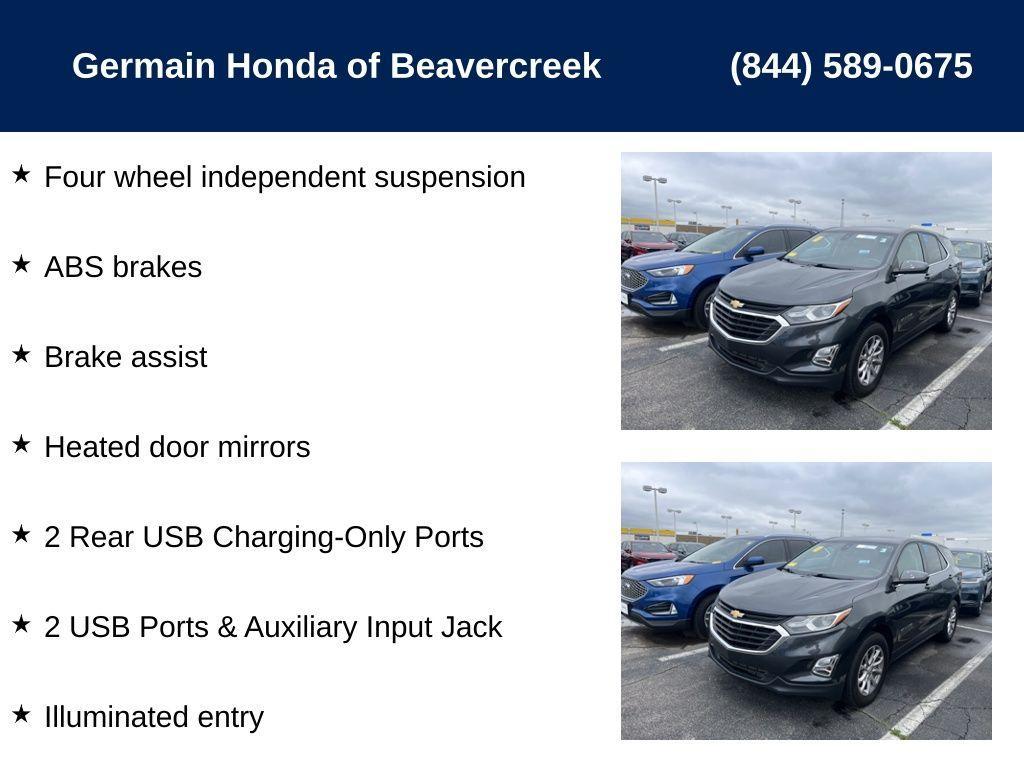 Germain Honda of Beavercreek (844) 589-0675

★ Four wheel independent suspension

★ ABS brakes

★ Brake assist

★ Heated door mirrors

★ 2 Rear USB Charging-Only Ports

★ 2 USB Ports & Auxiliary Input Jack

★ Illuminated entry